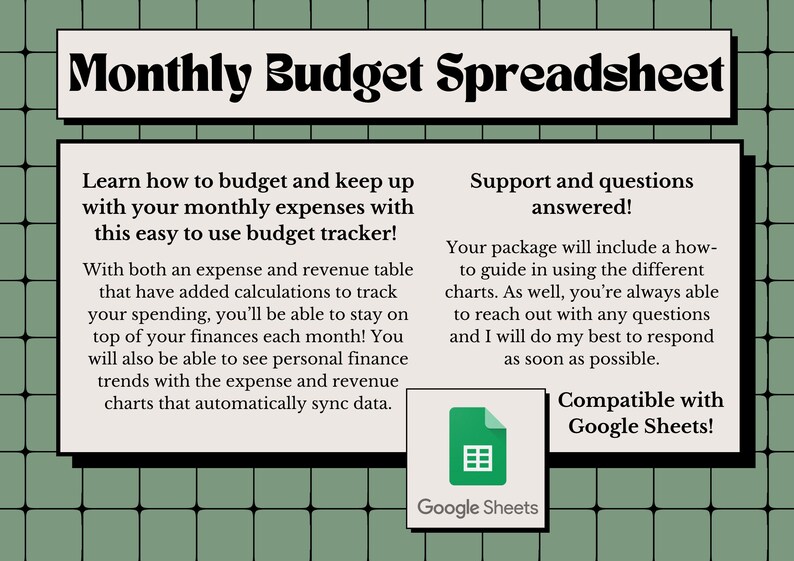 Monthly Budget Spreadsheet

Learn how to budget and keep up with your monthly expenses with this easy to use budget tracker!

With both an expense and revenue table that have added calculations to track your spending, you'll be able to stay on top of your finances each month! You will also be able to see personal finance trends with the expense and revenue charts that automatically sync data.

Support and questions answered!

Your package will include a how-to guide in using the different charts. As well, you're always able to reach out with any questions and I will do my best to respond as soon as possible.

Compatible with Google Sheets!

Google Sheets